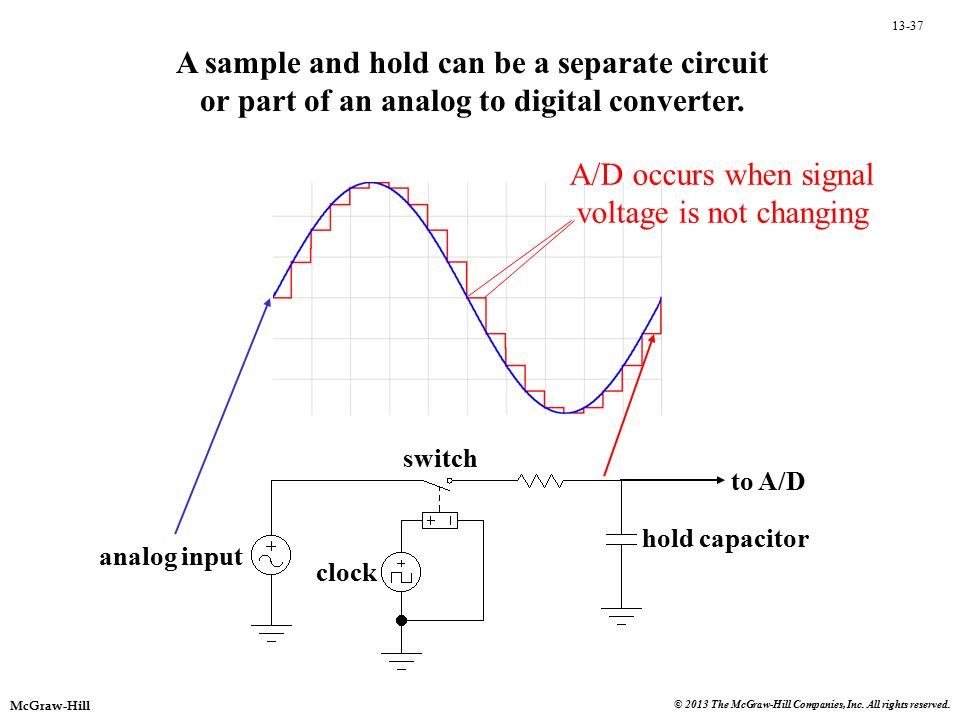 13-37

A sample and hold can be a separate circuit or part of an analog to digital converter.

A/D occurs when signal voltage is not changing

switch

to A/D

hold capacitor

analog input

clock

McGraw-Hill

© 2013 The McGraw-Hill Companies, Inc. All rights reserved.